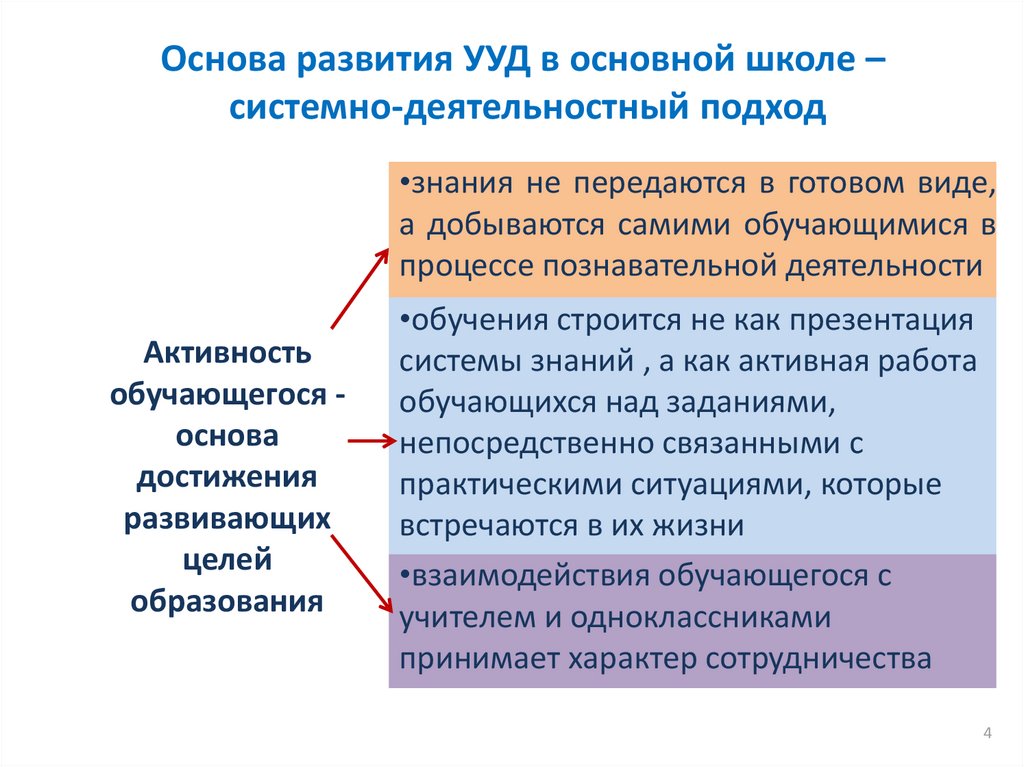 Основа развития УУД в основной школе – системно-деятельностный подход

Активность обучающегося - основа достижения развивающих целей образования

•знания не передаются в готовом виде, а добываются самими обучающимися в процессе познавательной деятельности

•обучения строится не как презентация системы знаний , а как активная работа обучающихся над заданиями, непосредственно связанными с практическими ситуациями, которые встречаются в их жизни

•взаимодействия обучающегося с учителем и одноклассниками принимает характер сотрудничества

4